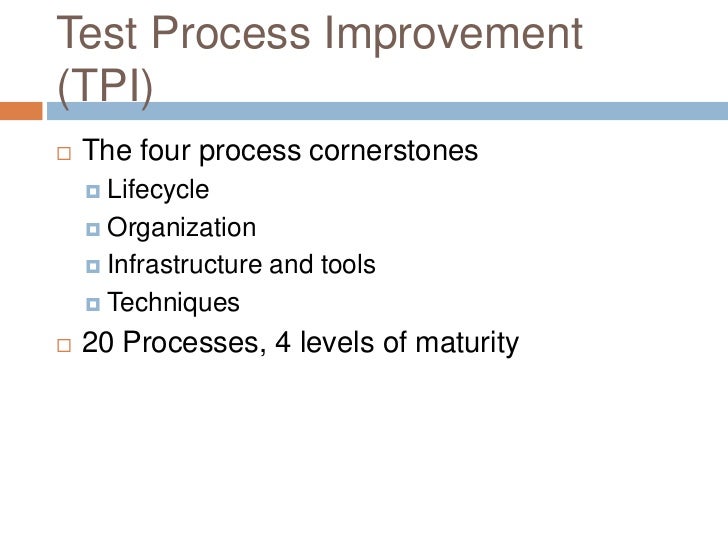 Test Process Improvement (TPI)

The four process cornerstones

Lifecycle

Organization

Infrastructure and tools

Techniques

20 Processes, 4 levels of maturity